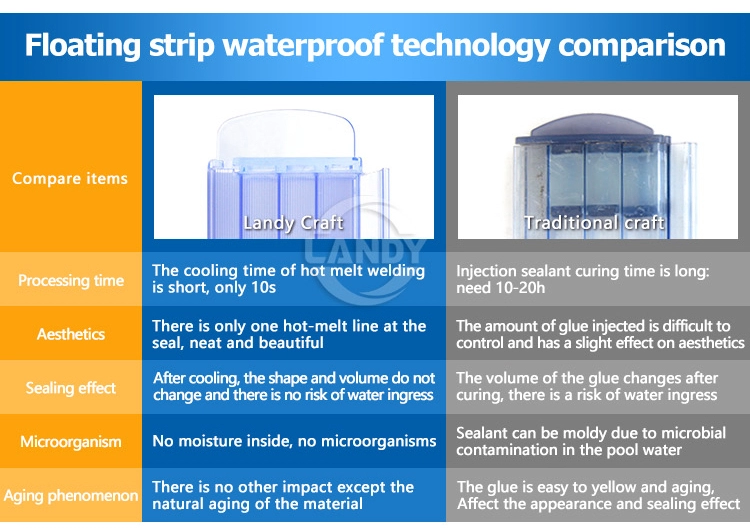 Floating strip waterproof technology comparison

| Compare items | Landy Craft | Traditional craft |
|---|---|---|
| Processing time | The cooling time of hot melt welding is short, only 10s | Injection sealant curing time is long: need 10-20h |
| Aesthetics | There is only one hot-melt line at the seal, neat and beautiful | The amount of glue injected is difficult to control and has a slight effect on aesthetics |
| Sealing effect | After cooling, the shape and volume do not change and there is no risk of water ingress | The volume of the glue changes after curing, there is a risk of water ingress |
| Microorganism | No moisture inside, no microorganisms | Sealant can be moldy due to microbial contamination in the pool water |
| Aging phenomenon | There is no other impact except the natural aging of the material | The glue is easy to yellow and aging, Affect the appearance and sealing effect |

LANDY